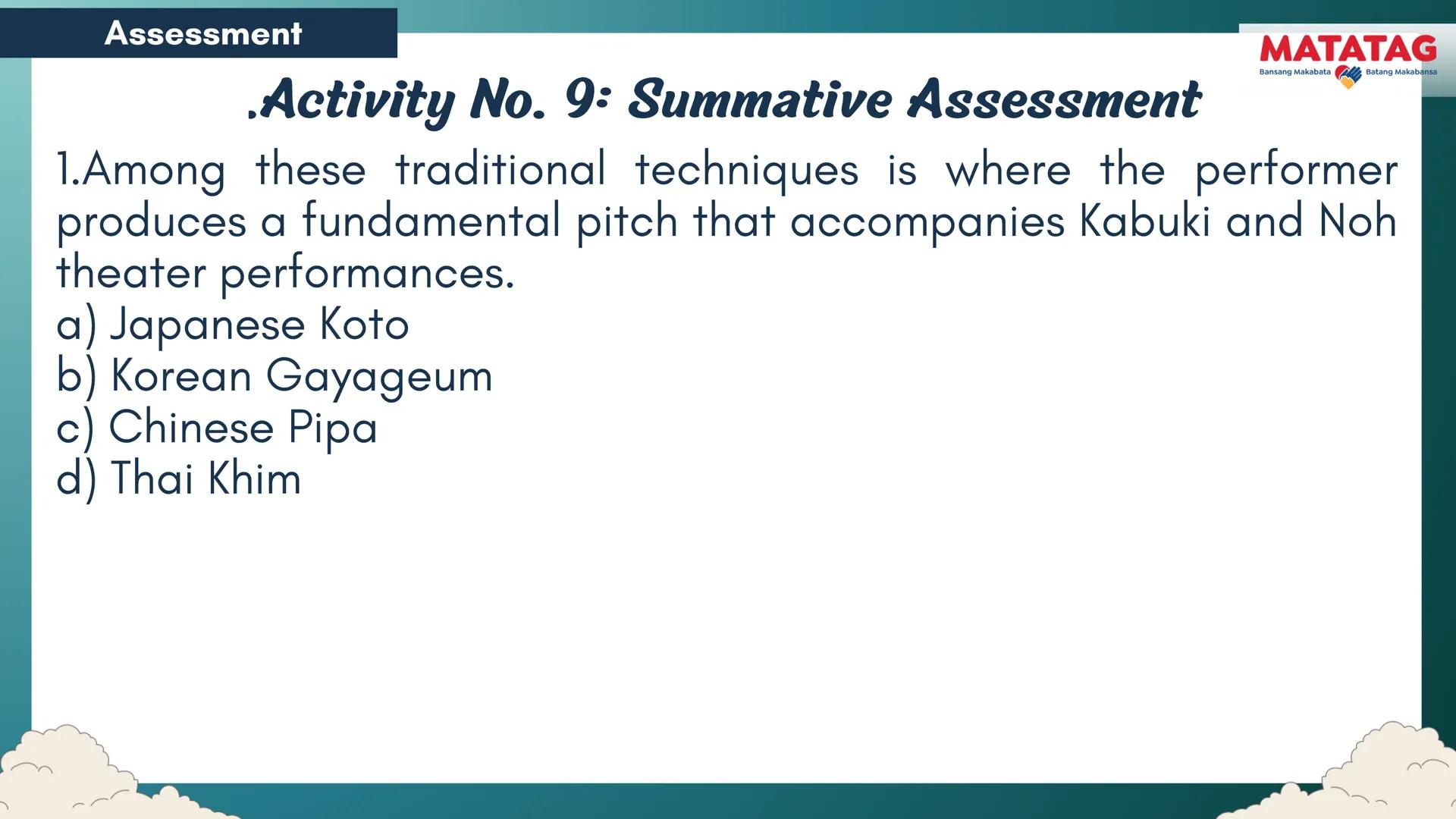 Assessment

MATATAG
Bansang Makabata Batang Makabansa

.Activity No. 9: Summative Assessment

1.Among these traditional techniques is where the performer produces a fundamental pitch that accompanies Kabuki and Noh theater performances.
a) Japanese Koto
b) Korean Gayageum
c) Chinese Pipa
d) Thai Khim